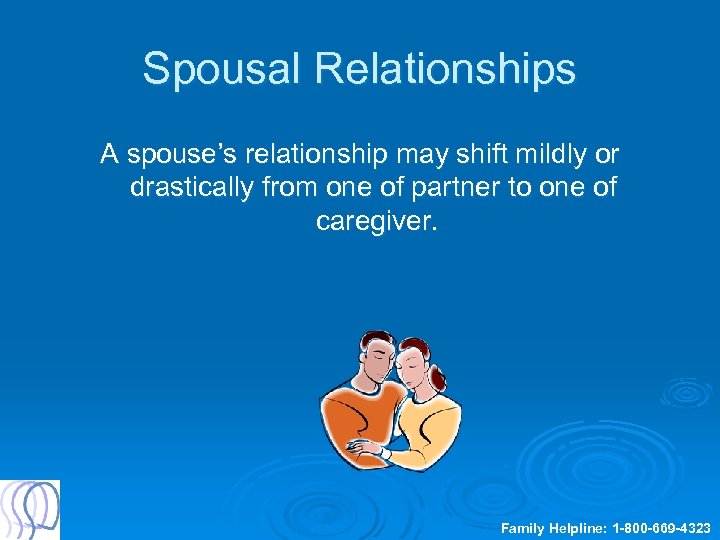 Spousal Relationships

A spouse's relationship may shift mildly or drastically from one of partner to one of caregiver.

Family Helpline: 1-800-669-4323